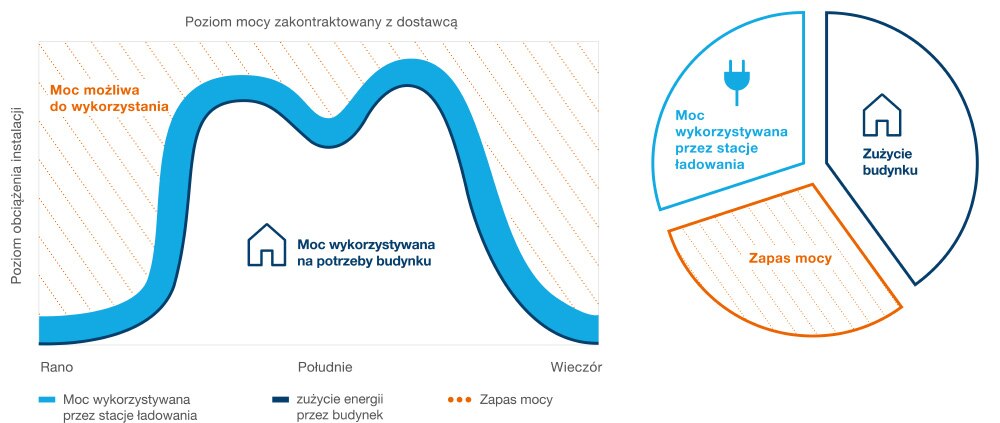 Poziom mocy zakontraktowany z dostawcą

Poziom obciążenia instalacji

Moc możliwa do wykorzystania

Moc wykorzystywana na potrzeby budynku

Rano

Południe

Wieczór

Moc wykorzystywana przez stacje ładowania

zużycie energii przez budynek

Zapas mocy

Moc wykorzystywana przez stacje ładowania

Zużycie budynku

Zapas mocy